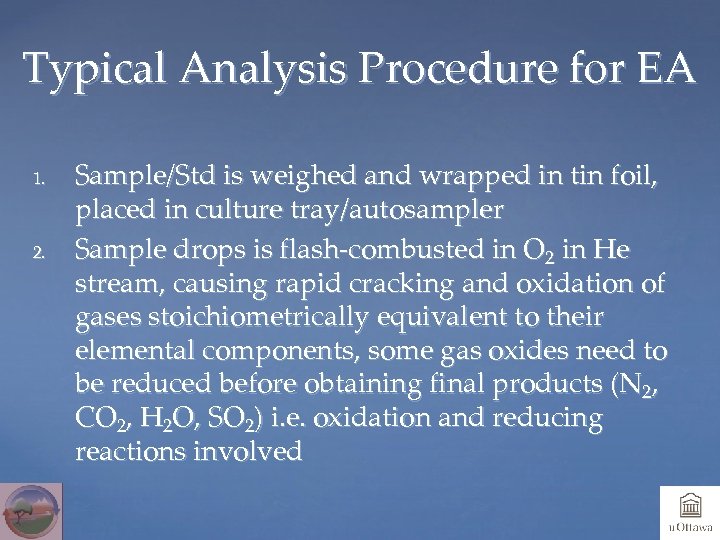 Typical Analysis Procedure for EA

1. Sample/Std is weighed and wrapped in tin foil, placed in culture tray/autosampler
2. Sample drops is flash-combusted in $O_2$ in He stream, causing rapid cracking and oxidation of gases stoichiometrically equivalent to their elemental components, some gas oxides need to be reduced before obtaining final products ($N_2$, $CO_2$, $H_2O$, $SO_2$) i.e. oxidation and reducing reactions involved

uOttawa